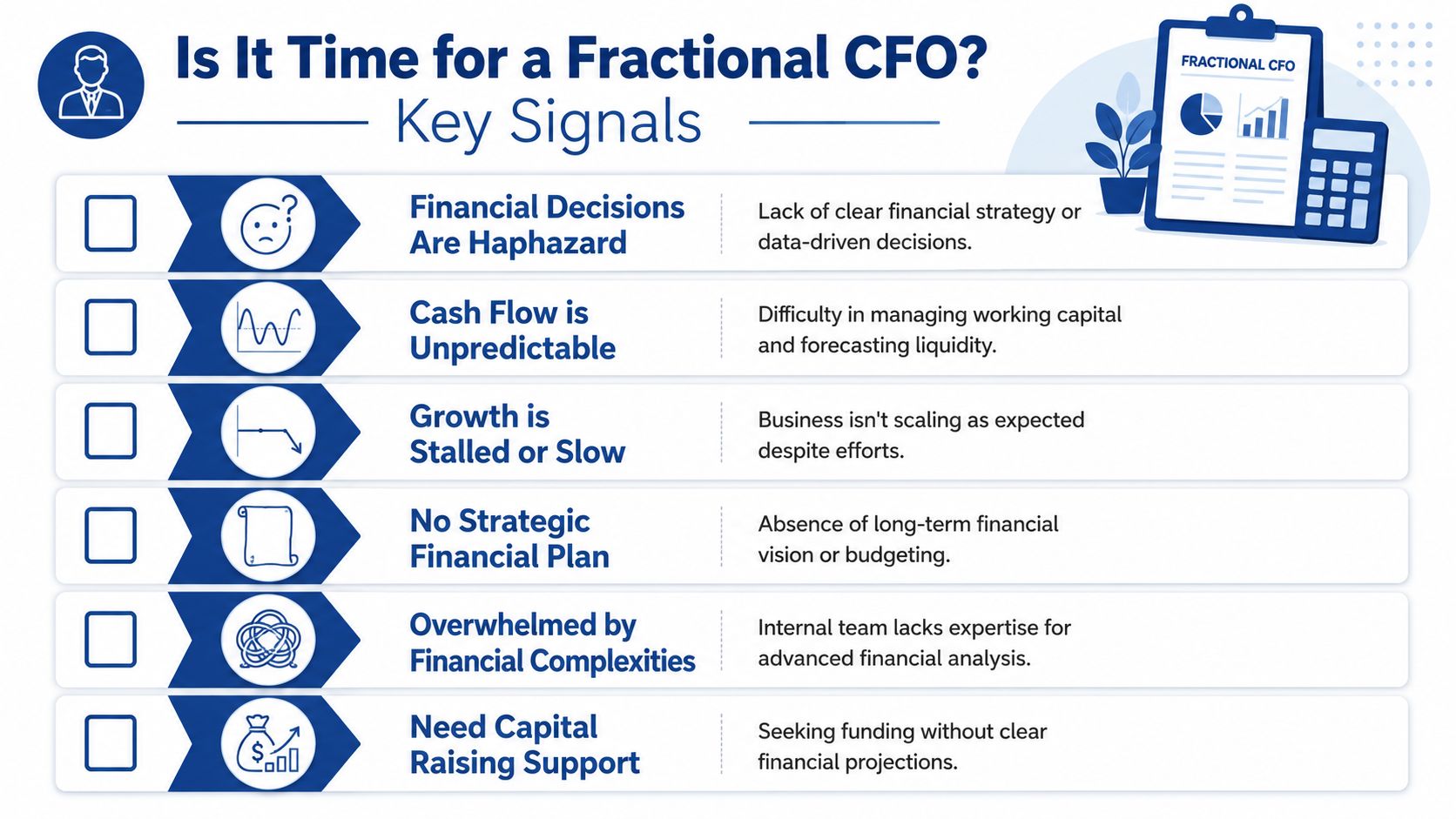 Is It Time for a Fractional CFO?

Key Signals

FRACTIONAL CFO

Financial Decisions Are Haphazard

Lack of clear financial strategy or data-driven decisions.

Cash Flow is Unpredictable

Difficulty in managing working capital and forecasting liquidity.

Growth is Stalled or Slow

Business isn't scaling as expected despite efforts.

No Strategic Financial Plan

Absence of long-term financial vision or budgeting.

Overwhelmed by Financial Complexities

Internal team lacks expertise for advanced financial analysis.

Need Capital Raising Support

Seeking funding without clear financial projections.